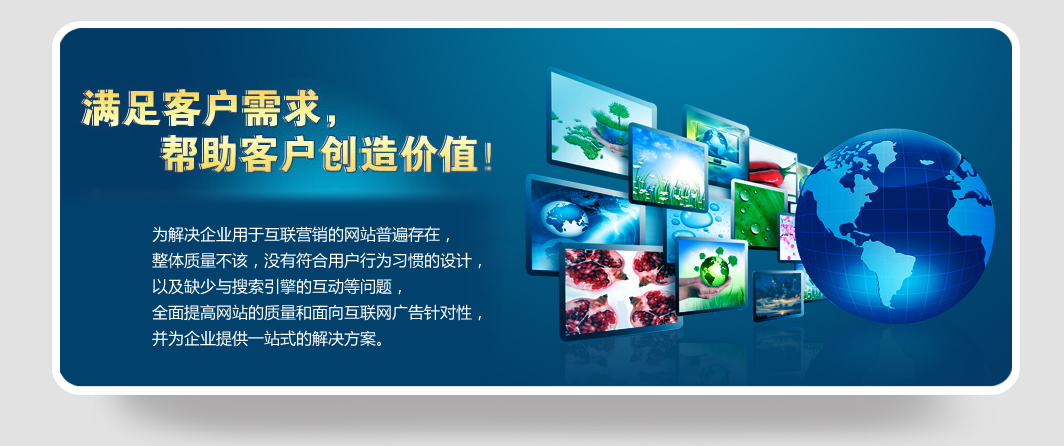 满足客户需求，
帮助客户创造价值！

为解决企业用于互联营销的网站普遍存在，
整体质量不该，没有符合用户行为习惯的设计，
以及缺少与搜索引擎的互动等问题，
全面提高网站的质量和面向互联网广告针对性，
并为企业提供一站式的解决方案。